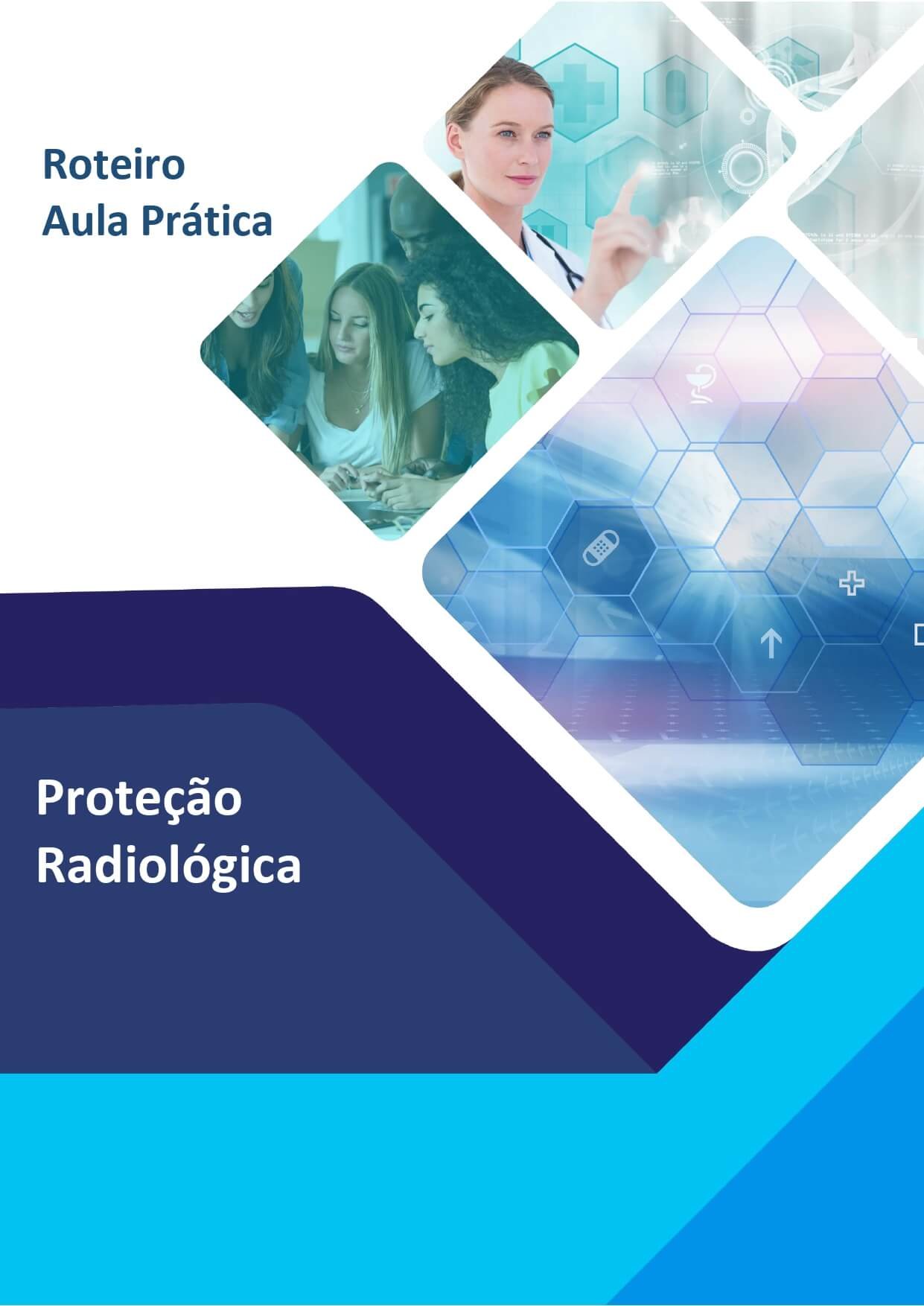 Roteiro
Aula Prática

Proteção
Radiológica